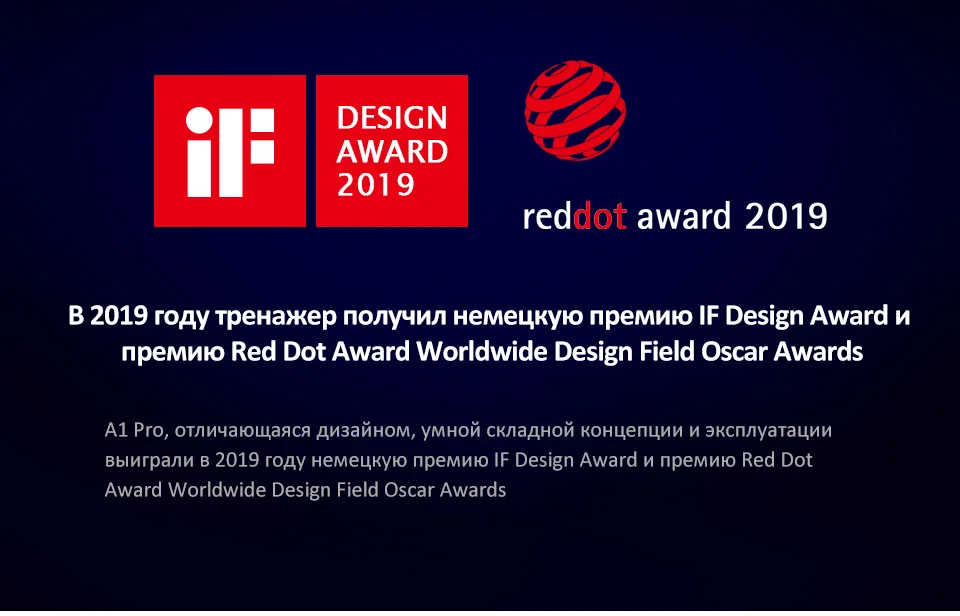 iF

DESIGN AWARD 2019

reddot award 2019

В 2019 году тренажер получил немецкую премию IF Design Award и премию Red Dot Award Worldwide Design Field Oscar Awards

A1 Pro, отличающаяся дизайном, умной складной концепции и эксплуатации выиграли в 2019 году немецкую премию IF Design Award и премию Red Dot Award Worldwide Design Field Oscar Awards